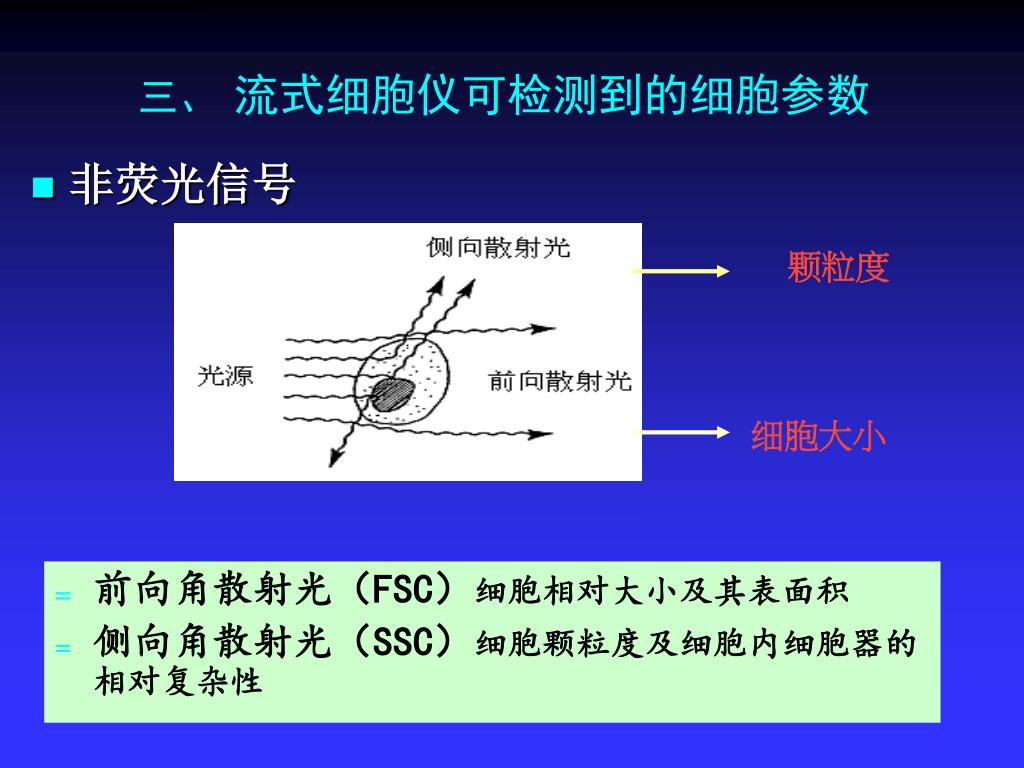 三、 流式细胞仪可检测到的细胞参数

■ 非荧光信号

侧向散射光

光源

前向散射光

颗粒度

细胞大小

= 前向角散射光（FSC）细胞相对大小及其表面积

= 侧向角散射光（SSC）细胞颗粒度及细胞内细胞器的相对复杂性